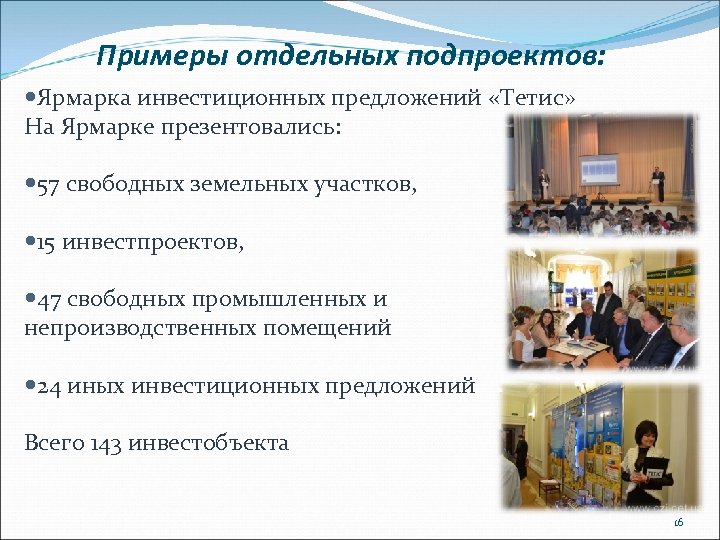 Примеры отдельных подпроектов:

•Ярмарка инвестиционных предложений «Тетис»
На Ярмарке презентовались:

•57 свободных земельных участков,

•15 инвестпроектов,

•47 свободных промышленных и непроизводственных помещений

•24 иных инвестиционных предложений

Всего 143 инвестобъекта

16